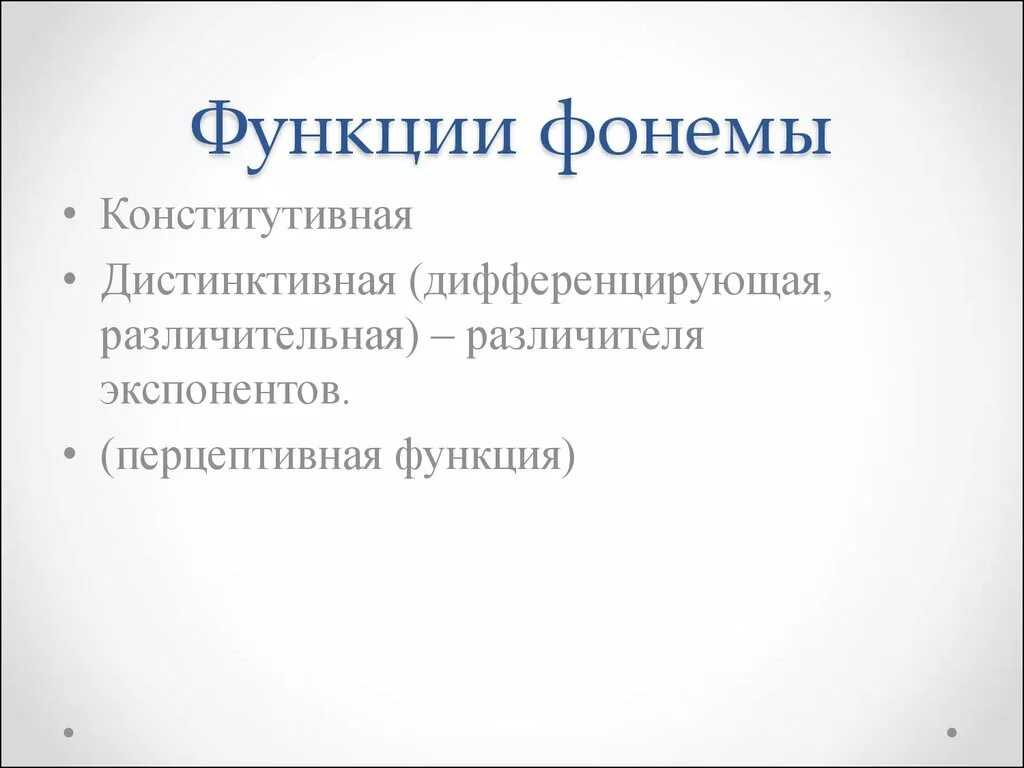 Функции фонемы

• Конститутивная
• Дистинктивная (дифференцирующая, различительная) – различителя экспонентов.
• (перцептивная функция)